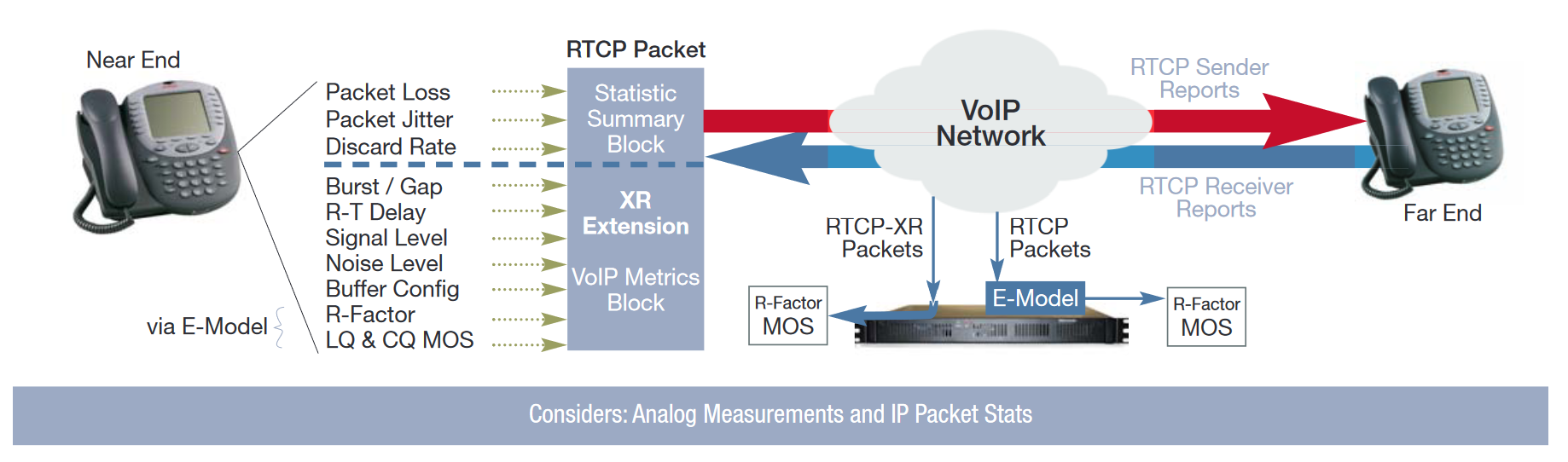 Near End

Packet Loss
Packet Jitter
Discard Rate
Burst / Gap
R-T Delay
Signal Level
Noise Level
Buffer Config
R-Factor
LQ & CQ MOS

via E-Model

RTCP Packet

Statistic Summary Block

XR Extension

VoIP Metrics Block

VoIP Network

RTCP Sender Reports

RTCP Receiver Reports

Far End

RTCP-XR Packets

RTCP Packets

E-Model

R-Factor MOS

R-Factor MOS

Considers: Analog Measurements and IP Packet Stats